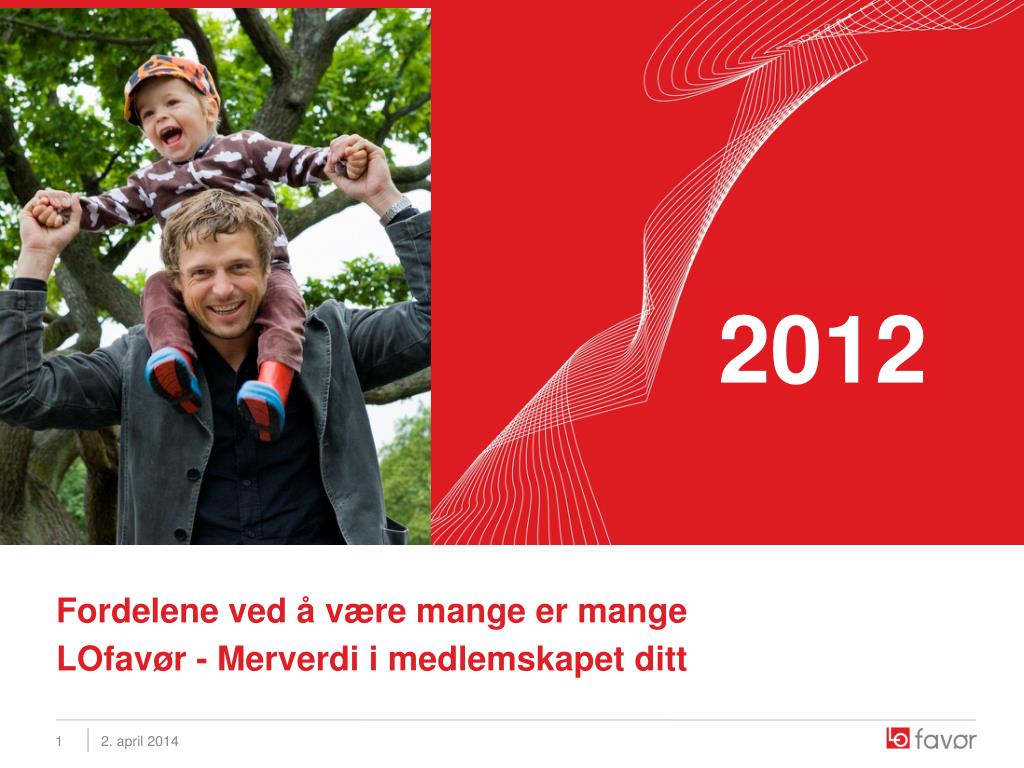 2012

Fordelene ved å være mange er mange
LOfavør - Merverdi i medlemskapet ditt

1 2. april 2014

LO favør